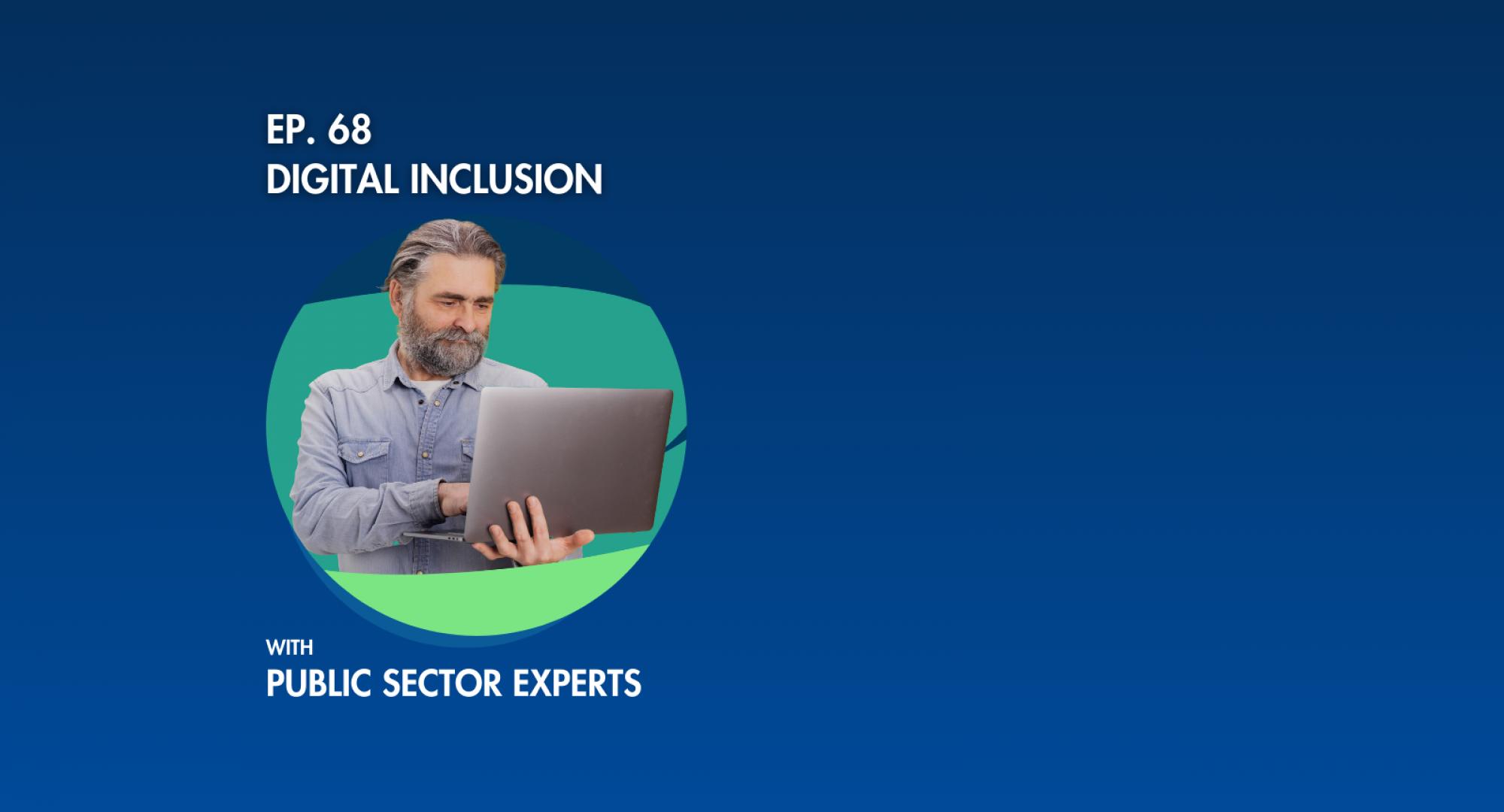 EP. 68
DIGITAL INCLUSION

WITH
PUBLIC SECTOR EXPERTS